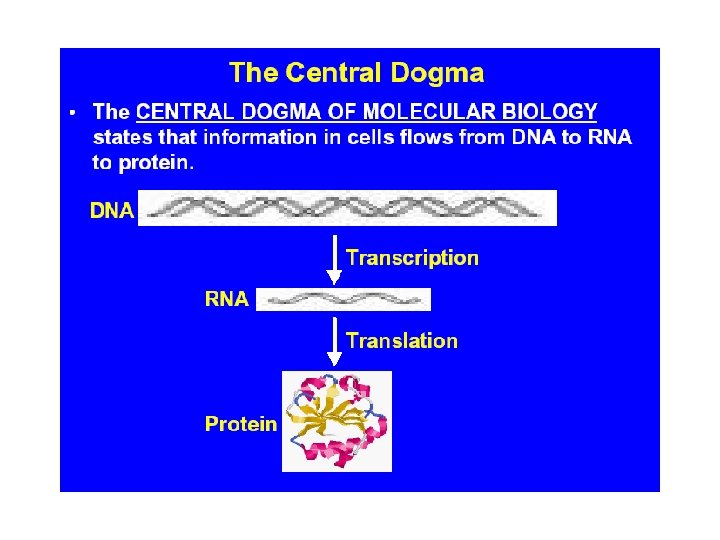 The Central Dogma

• The CENTRAL DOGMA OF MOLECULAR BIOLOGY states that information in cells flows from DNA to RNA to protein.

DNA

Transcription

RNA

Translation

Protein